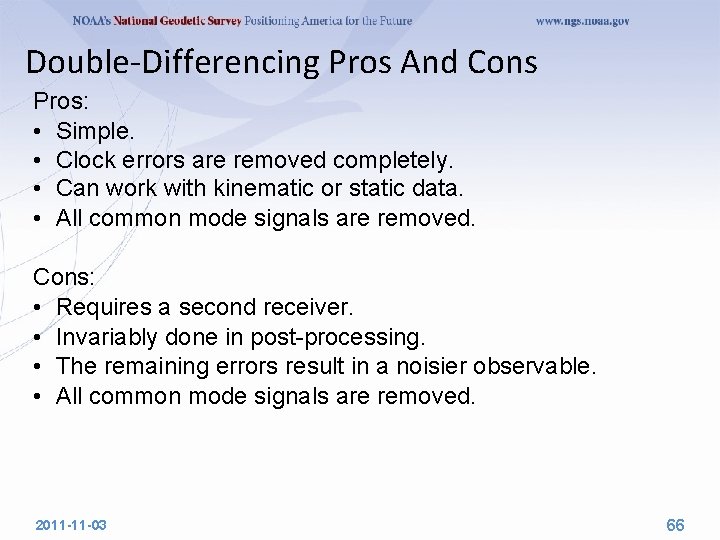 NOAA's National Geodetic Survey Positioning America for the Future www.ngs.noaa.gov

Double-Differencing Pros And Cons

Pros:
• Simple.
• Clock errors are removed completely.
• Can work with kinematic or static data.
• All common mode signals are removed.

Cons:
• Requires a second receiver.
• Invariably done in post-processing.
• The remaining errors result in a noisier observable.
• All common mode signals are removed.

2011-11-03

66